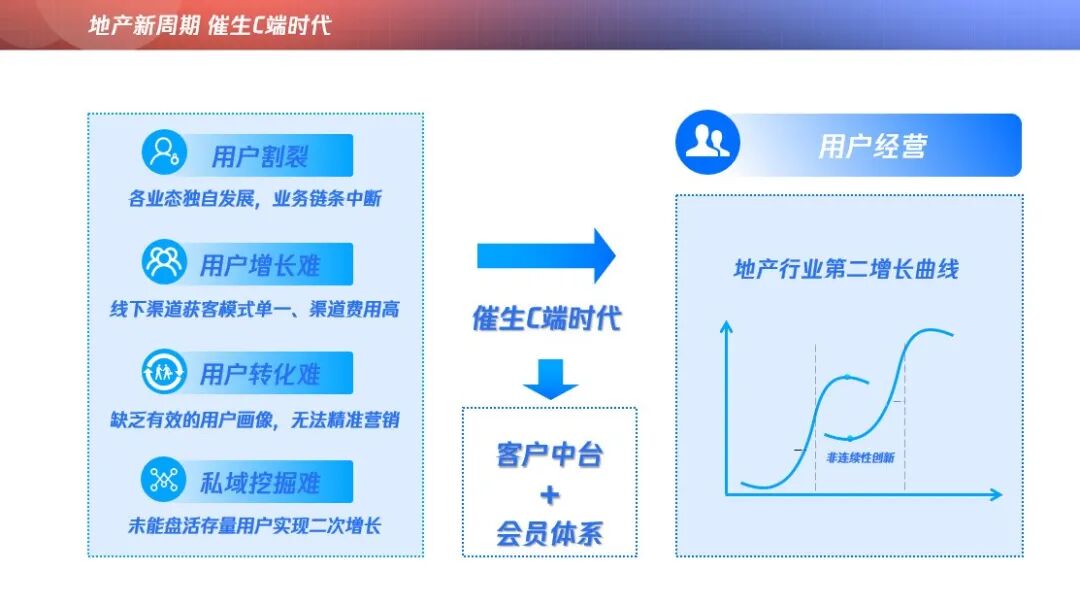 地产新周期 催生C端时代

用户割裂
各业态独自发展，业务链条中断

用户增长难
线下渠道获客模式单一、渠道费用高

用户转化难
缺乏有效的用户画像，无法精准营销

私域挖掘难
未能盘活存量用户实现二次增长

催生C端时代

客户中台
+
会员体系

用户经营

地产行业第二增长曲线

非连续性创新